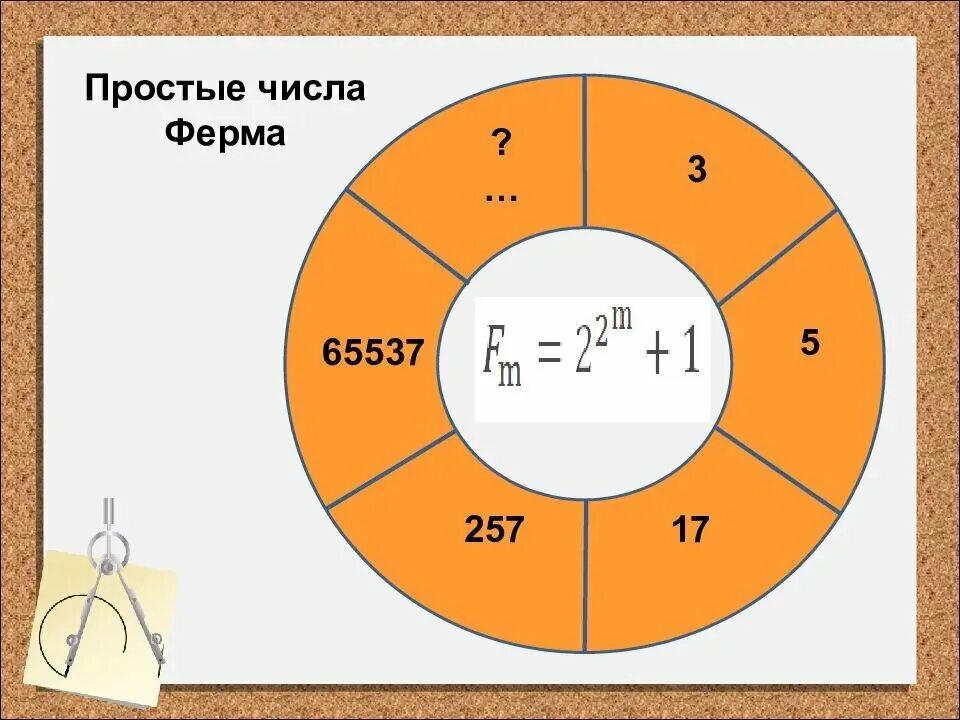 Простые числа Ферма

?
...

3

5

17

257

65537

$F_m = 2^{2^m} + 1$